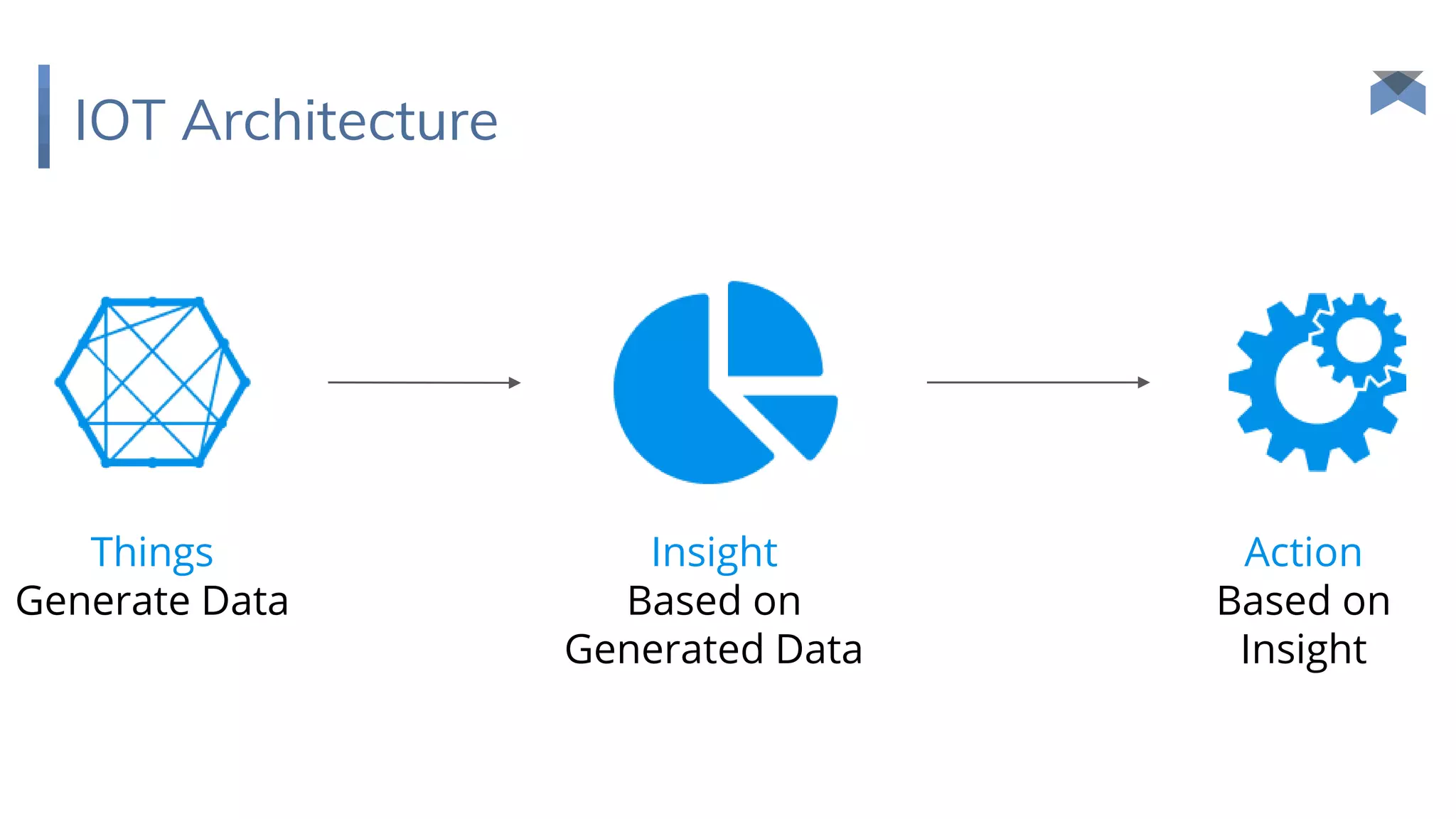 IOT Architecture

Things
Generate Data

Insight
Based on Generated Data

Action
Based on Insight